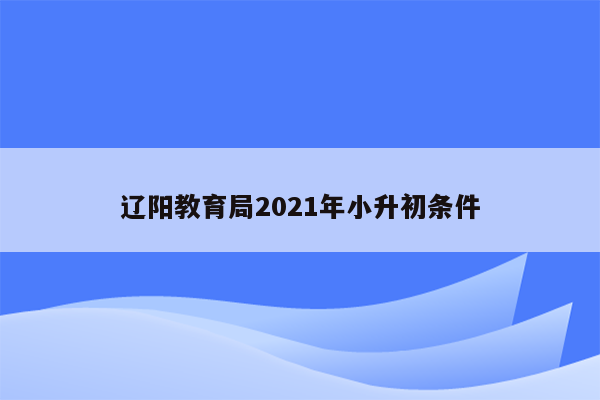 辽阳教育局2021年小升初条件